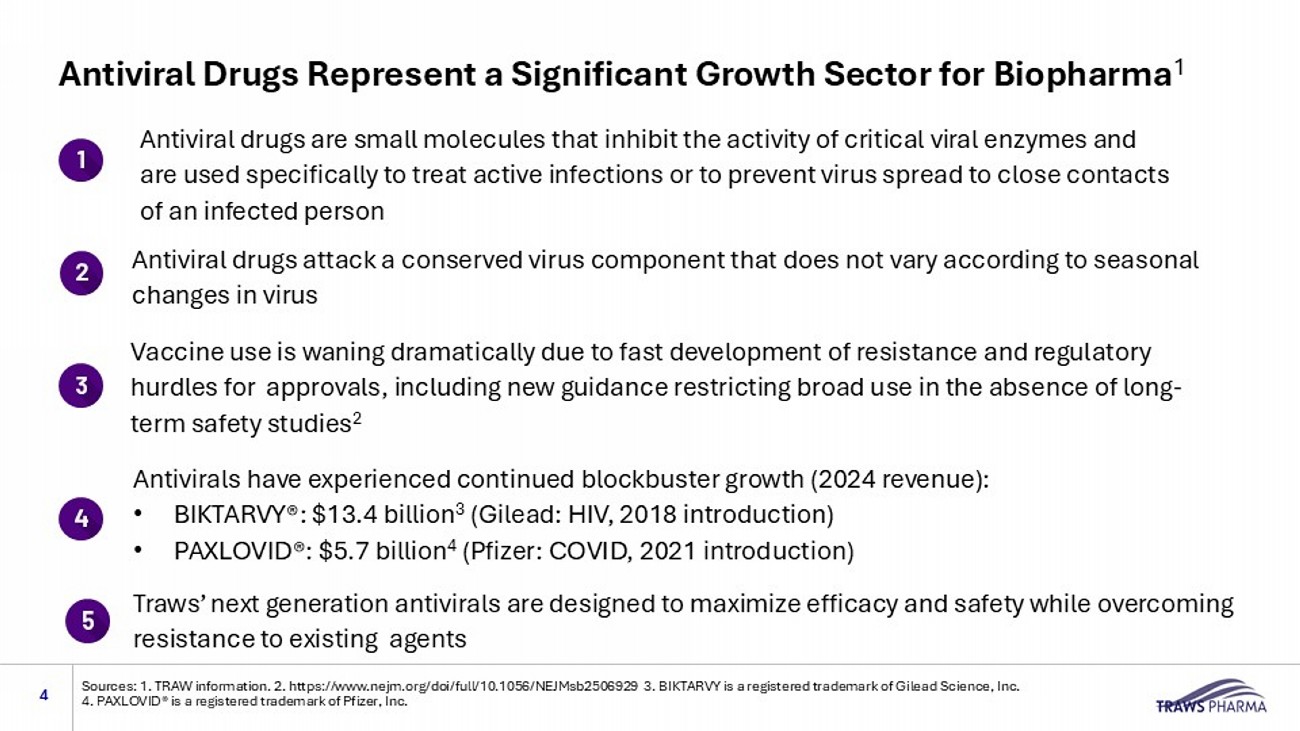 Antiviral Drugs Represent a Significant Growth Sector for Biopharma$^1$

1 Antiviral drugs are small molecules that inhibit the activity of critical viral enzymes and are used specifically to treat active infections or to prevent virus spread to close contacts of an infected person

2 Antiviral drugs attack a conserved virus component that does not vary according to seasonal changes in virus

3 Vaccine use is waning dramatically due to fast development of resistance and regulatory hurdles for approvals, including new guidance restricting broad use in the absence of long-term safety studies$^2$

4 Antivirals have experienced continued blockbuster growth (2024 revenue):
• BIKTARVY®: \$13.4 billion$^3$ (Gilead: HIV, 2018 introduction)
• PAXLOVID®: \$5.7 billion$^4$ (Pfizer: COVID, 2021 introduction)

5 Traws' next generation antivirals are designed to maximize efficacy and safety while overcoming resistance to existing agents

4

Sources: 1. TRAW information. 2. https://www.nejm.org/doi/full/10.1056/NEJMsb2506929 3. BIKTARVY is a registered trademark of Gilead Science, Inc. 4. PAXLOVID® is a registered trademark of Pfizer, Inc.

TRAWS PHARMA